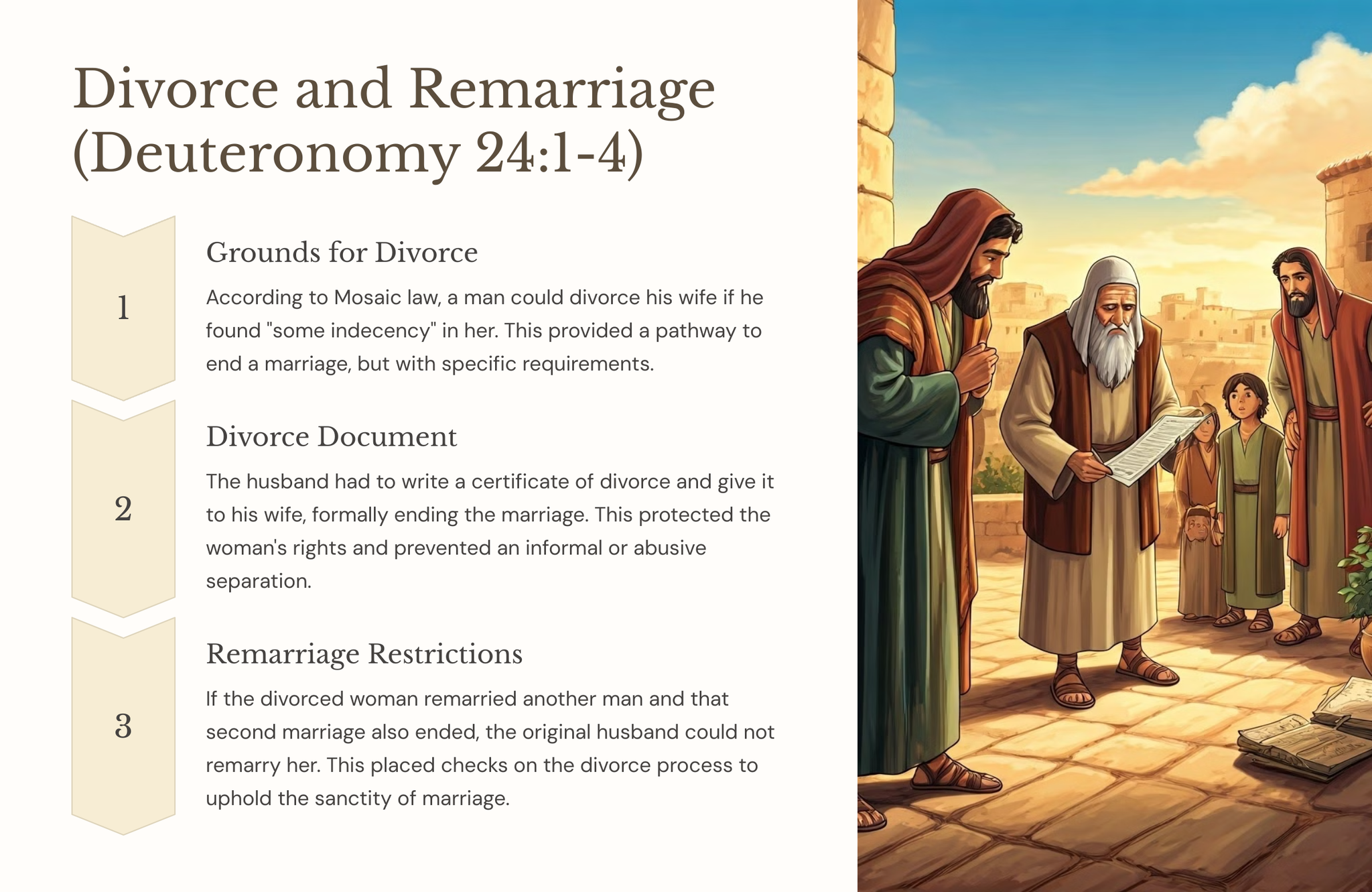 Divorce and Remarriage (Deuteronomy 24:1-4)

1

Grounds for Divorce

According to Mosaic law, a man could divorce his wife if he found "some indecency" in her. This provided a pathway to end a marriage, but with specific requirements.

2

Divorce Document

The husband had to write a certificate of divorce and give it to his wife, formally ending the marriage. This protected the woman's rights and prevented an informal or abusive separation.

3

Remarriage Restrictions

If the divorced woman remarried another man and that second marriage also ended, the original husband could not remarry her. This placed checks on the divorce process to uphold the sanctity of marriage.